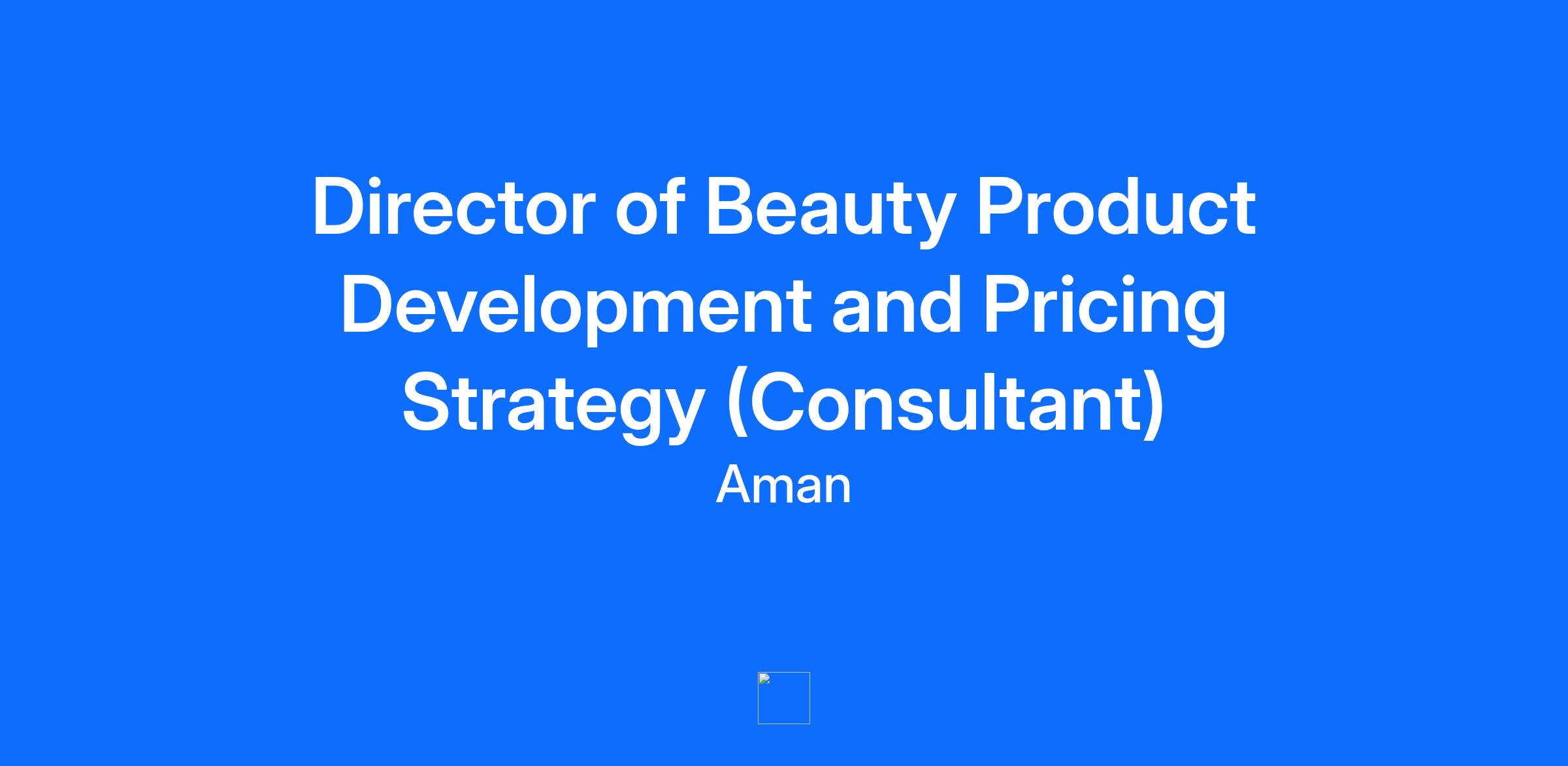 Director of Beauty Product Development and Pricing Strategy (Consultant)

Aman